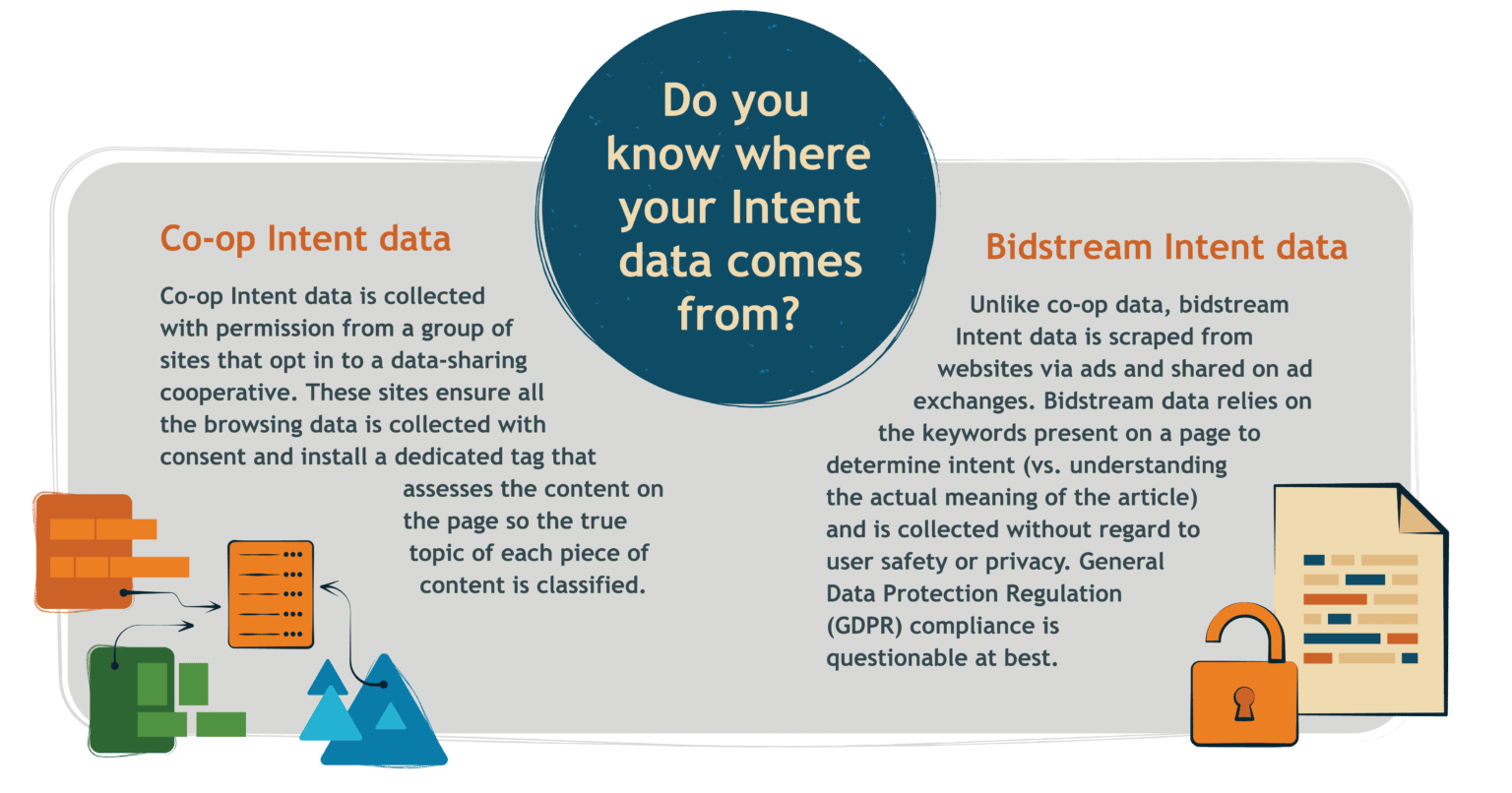 Do you know where your Intent data comes from?

Co-op Intent data

Co-op Intent data is collected with permission from a group of sites that opt in to a data-sharing cooperative. These sites ensure all the browsing data is collected with consent and install a dedicated tag that assesses the content on the page so the true topic of each piece of content is classified.

Bidstream Intent data

Unlike co-op data, bidstream Intent data is scraped from websites via ads and shared on ad exchanges. Bidstream data relies on the keywords present on a page to determine intent (vs. understanding the actual meaning of the article) and is collected without regard to user safety or privacy. General Data Protection Regulation (GDPR) compliance is questionable at best.